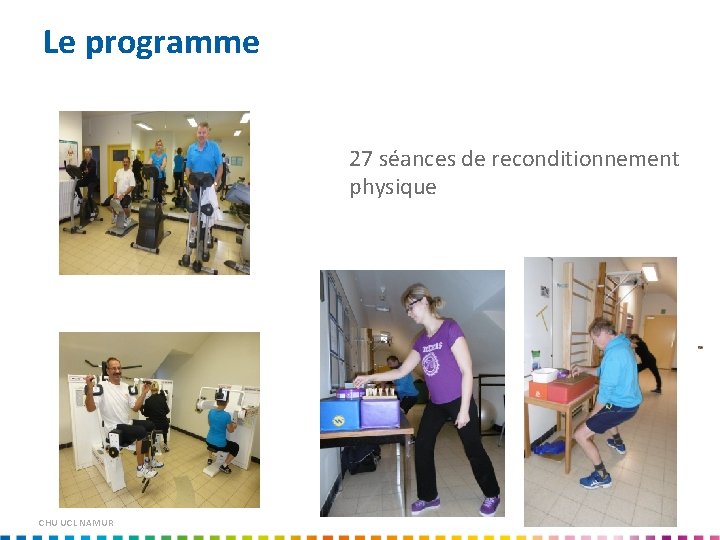 Le programme

27 séances de reconditionnement physique

CHU UCL NAMUR